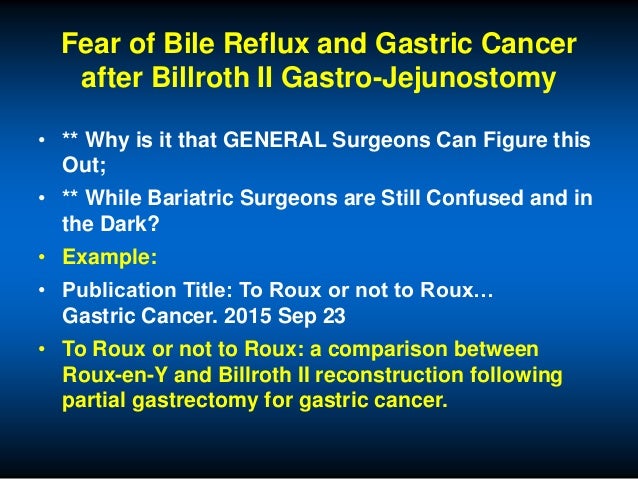 Fear of Bile Reflux and Gastric Cancer after Billroth II Gastro-Jejunostomy

• ** Why is it that GENERAL Surgeons Can Figure this Out;

• ** While Bariatric Surgeons are Still Confused and in the Dark?

• Example:

• Publication Title: To Roux or not to Roux… Gastric Cancer. 2015 Sep 23

• To Roux or not to Roux: a comparison between Roux-en-Y and Billroth II reconstruction following partial gastrectomy for gastric cancer.